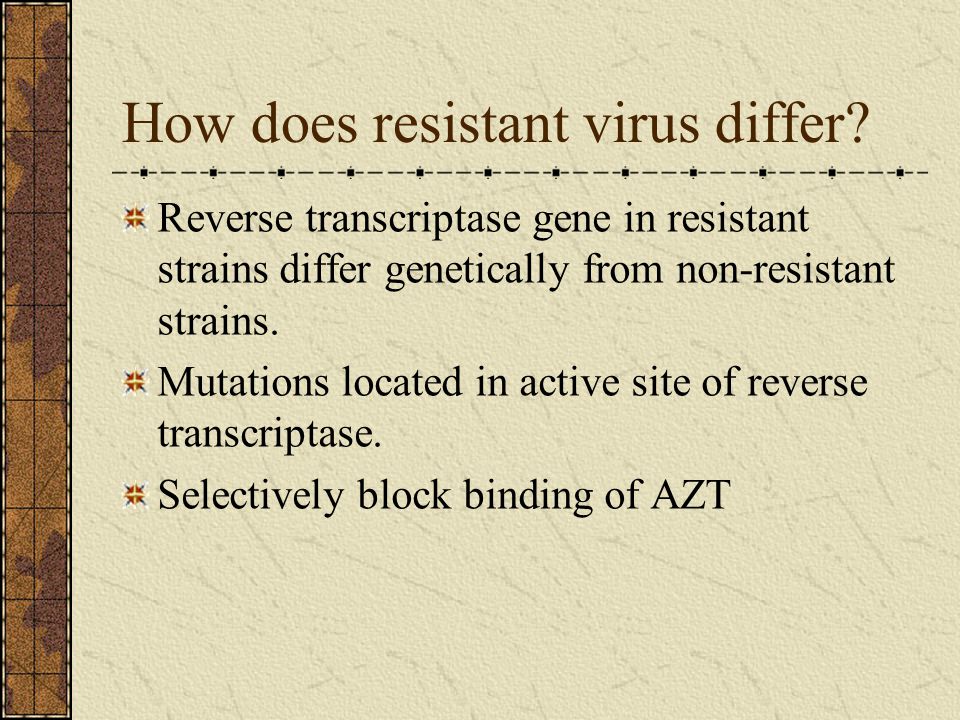 How does resistant virus differ?

Reverse transcriptase gene in resistant strains differ genetically from non-resistant strains.

Mutations located in active site of reverse transcriptase.

Selectively block binding of AZT